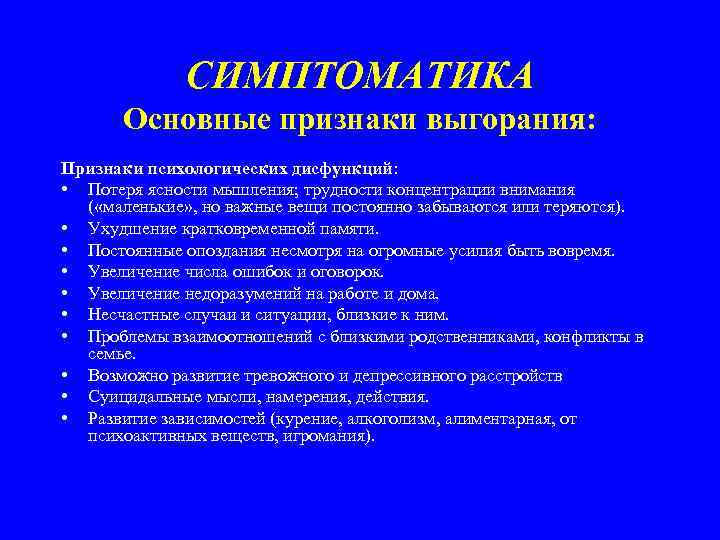 СИМПТОМАТИКА
Основные признаки выгорания:

Признаки психологических дисфункций:
• Потеря ясности мышления; трудности концентрации внимания («маленькие», но важные вещи постоянно забываются или теряются).
• Ухудшение кратковременной памяти.
• Постоянные опоздания несмотря на огромные усилия быть вовремя.
• Увеличение числа ошибок и оговорок.
• Увеличение недоразумений на работе и дома.
• Несчастные случаи и ситуации, близкие к ним.
• Проблемы взаимоотношений с близкими родственниками, конфликты в семье.
• Возможно развитие тревожного и депрессивного расстройств
• Суицидальные мысли, намерения, действия.
• Развитие зависимостей (курение, алкоголизм, алиментарная, от психоактивных веществ, игромания).